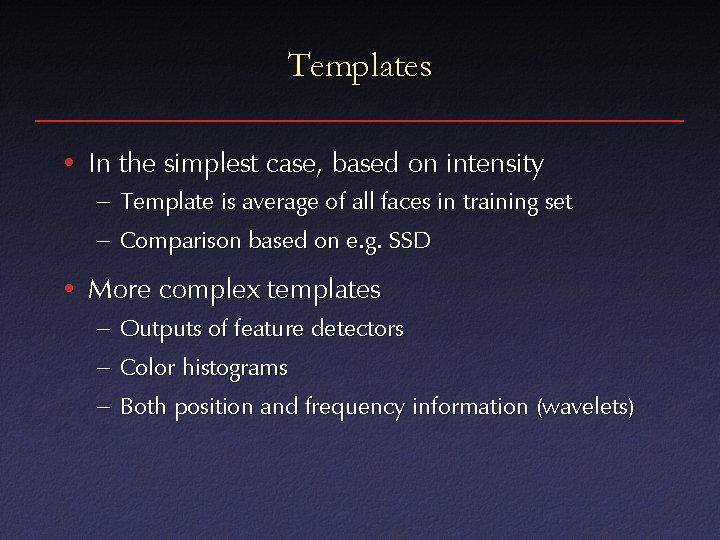 Templates

• In the simplest case, based on intensity
– Template is average of all faces in training set
– Comparison based on e.g. SSD

• More complex templates
– Outputs of feature detectors
– Color histograms
– Both position and frequency information (wavelets)